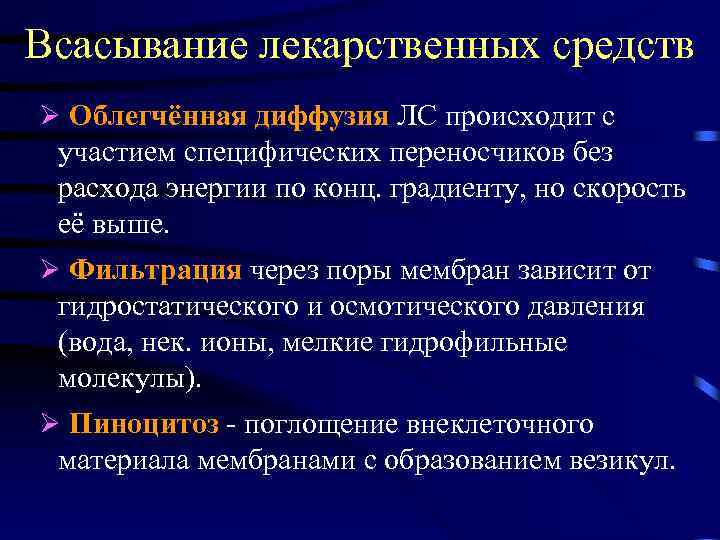 Всасывание лекарственных средств

➢ Облегчённая диффузия ЛС происходит с участием специфических переносчиков без расхода энергии по конц. градиенту, но скорость её выше.

➢ Фильтрация через поры мембран зависит от гидростатического и осмотического давления (вода, нек. ионы, мелкие гидрофильные молекулы).

➢ Пиноцитоз - поглощение внеклеточного материала мембранами с образованием везикул.